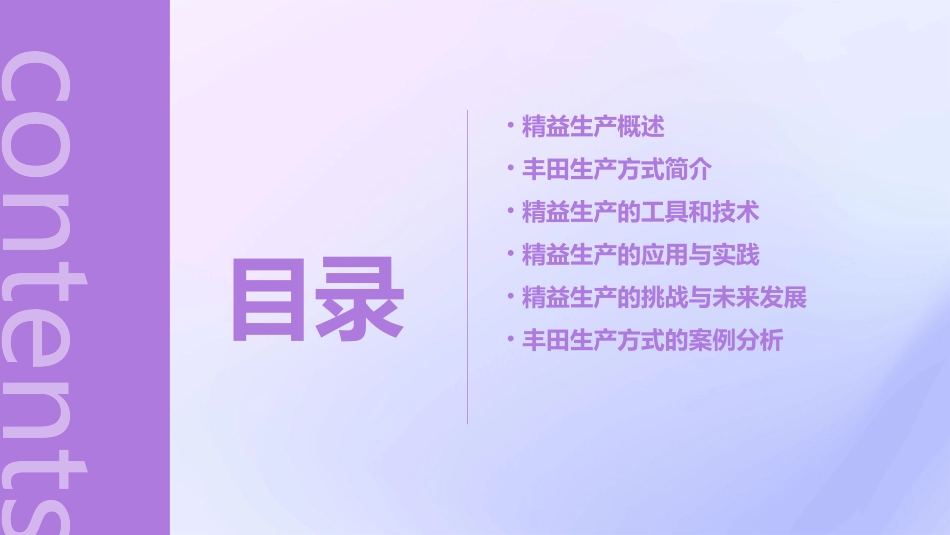 contents

目录

• 精益生产概述
• 丰田生产方式简介
• 精益生产的工具和技术
• 精益生产的应用与实践
• 精益生产的挑战与未来发展
• 丰田生产方式的案例分析